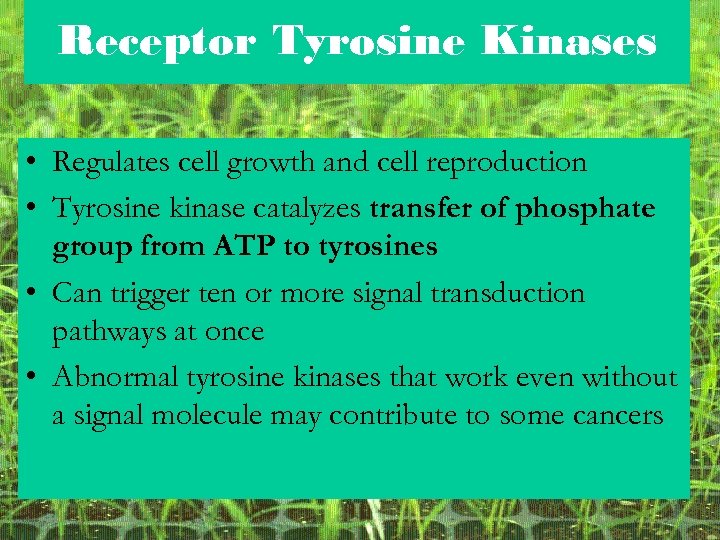 Receptor Tyrosine Kinases

• Regulates cell growth and cell reproduction
• Tyrosine kinase catalyzes transfer of phosphate group from ATP to tyrosines
• Can trigger ten or more signal transduction pathways at once
• Abnormal tyrosine kinases that work even without a signal molecule may contribute to some cancers